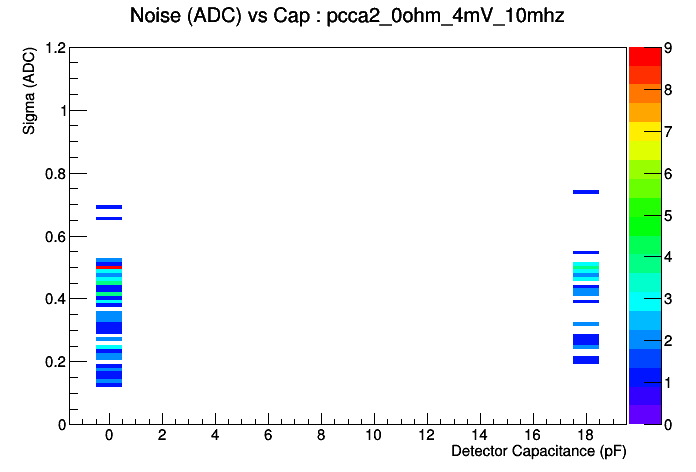 Noise (ADC) vs Cap : pcca2_0ohm_4mV_10mhz

Sigma (ADC)

1.2
1
0.8
0.6
0.4
0.2
0

0
2
4
6
8
10
12
14
16
18

Detector Capacitance (pF)

9
8
7
6
5
4
3
2
1
0